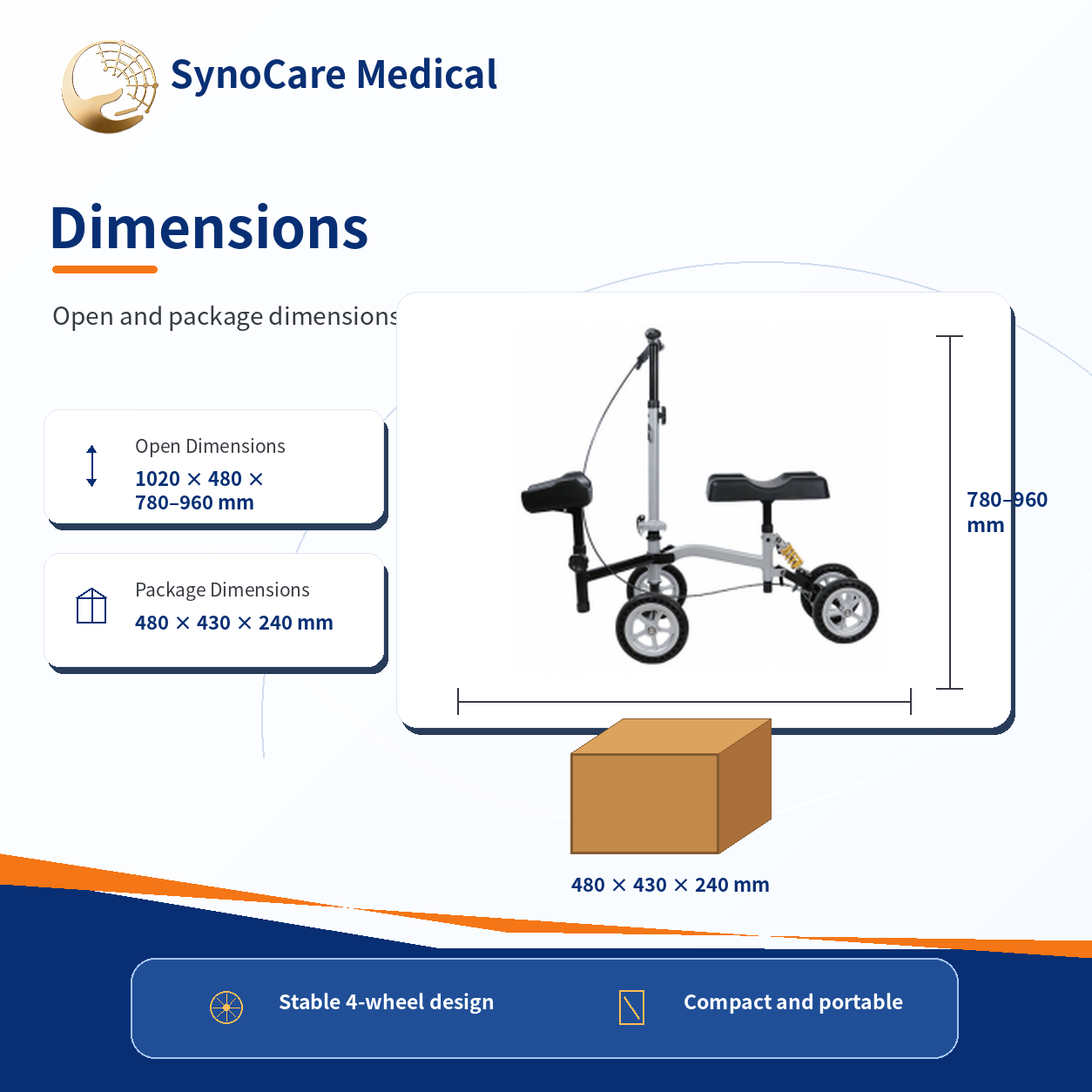 SynoCare Medical

Dimensions

Open and package dimensions

Open Dimensions
1020 × 480 × 780–960 mm

Package Dimensions
480 × 430 × 240 mm

780–960 mm

480 × 430 × 240 mm

Stable 4-wheel design

Compact and portable